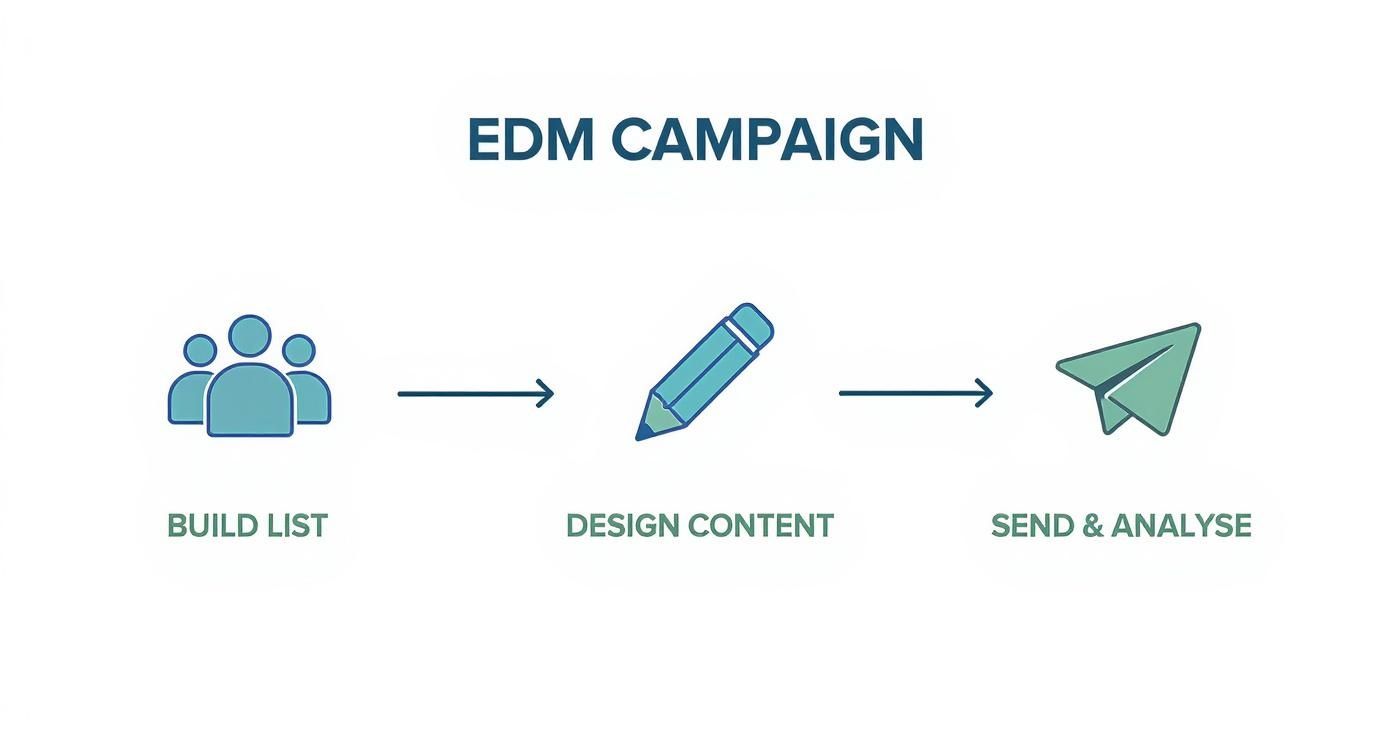 EDM CAMPAIGN

BUILD LIST

DESIGN CONTENT

SEND & ANALYSE